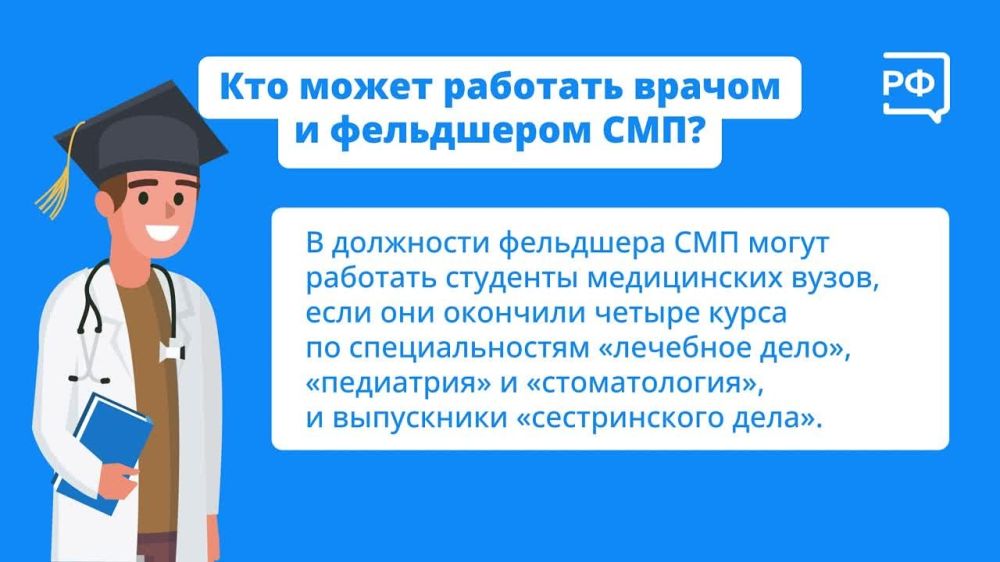 Кто может работать врачом и фельдшером СМП?

РФ

В должности фельдшера СМП могут работать студенты медицинских вузов, если они окончили четыре курса по специальностям «лечебное дело», «педиатрия» и «стоматология», и выпускники «сестринского дела».